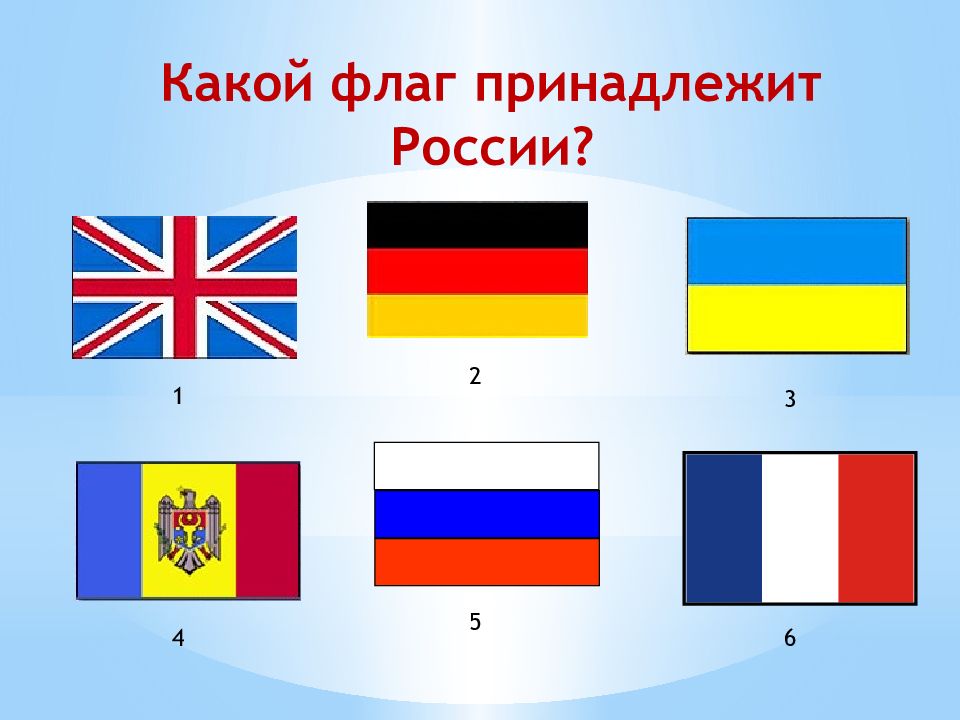 Какой флаг принадлежит России?

1

2

3

4

5

6